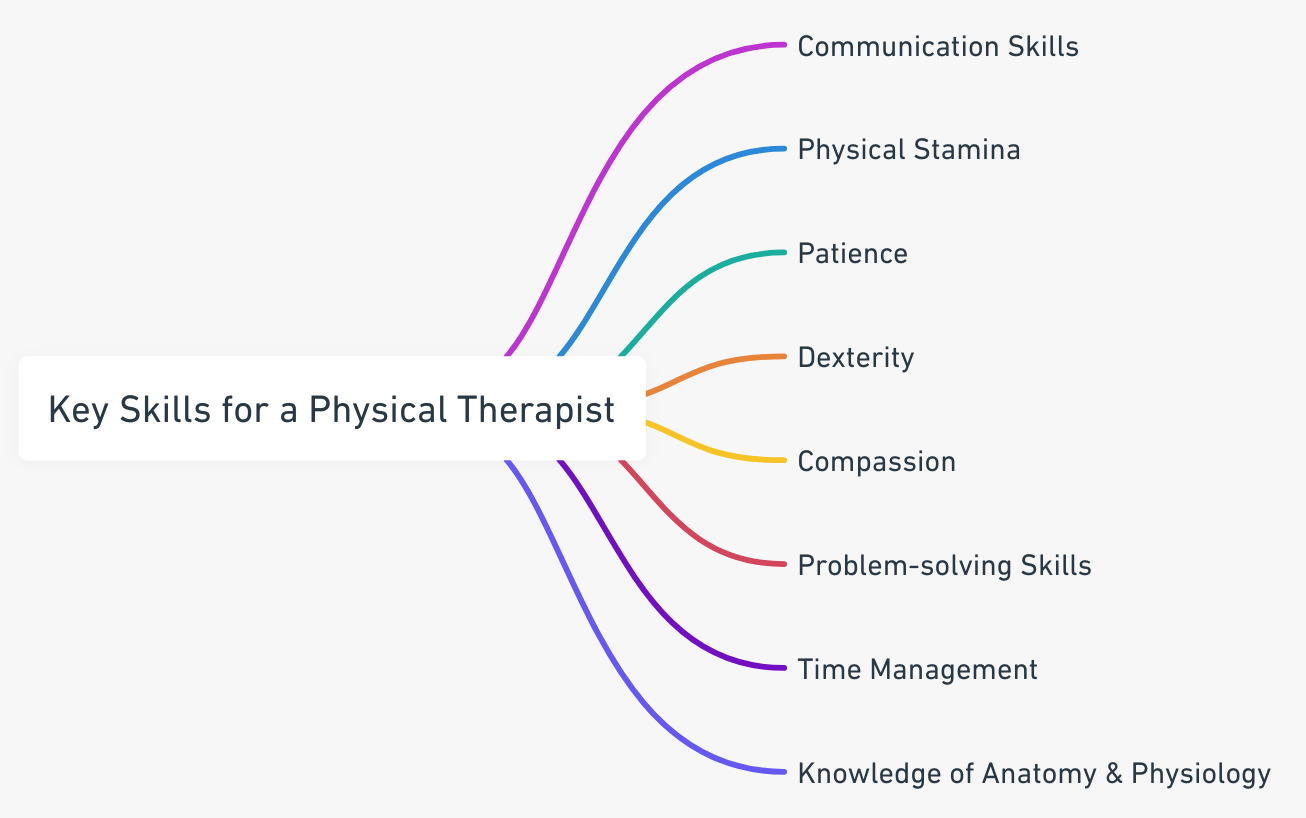 Key Skills for a Physical Therapist

Communication Skills

Physical Stamina

Patience

Dexterity

Compassion

Problem-solving Skills

Time Management

Knowledge of Anatomy & Physiology